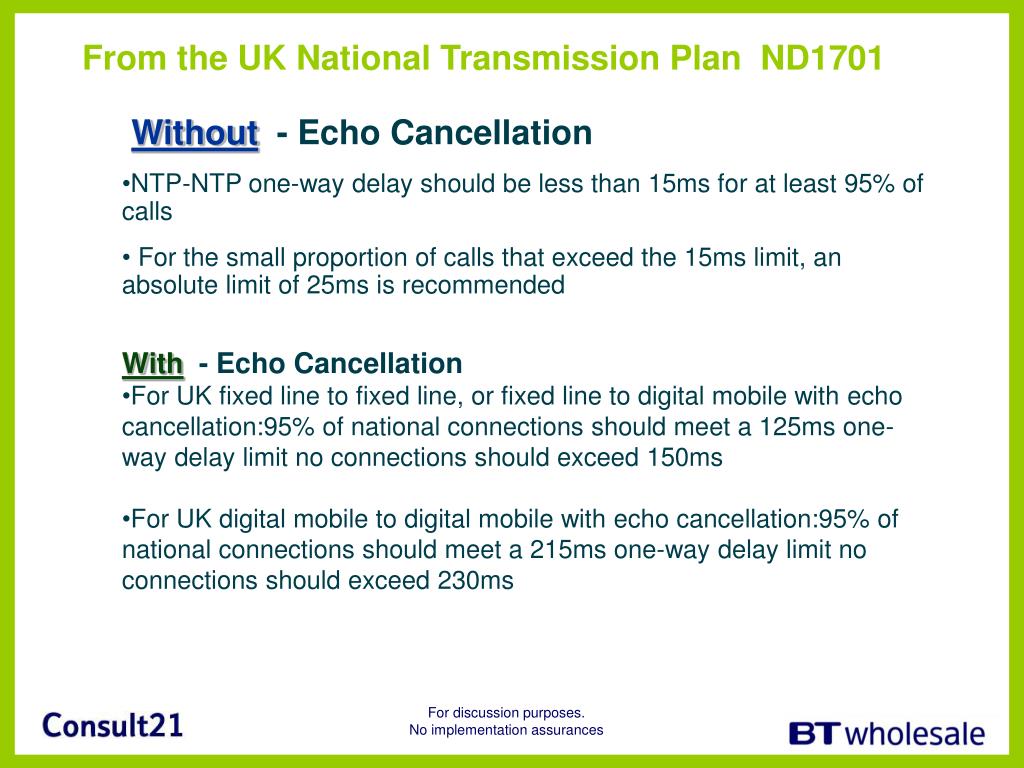 From the UK National Transmission Plan ND1701

Without - Echo Cancellation

•NTP-NTP one-way delay should be less than 15ms for at least 95% of calls

• For the small proportion of calls that exceed the 15ms limit, an absolute limit of 25ms is recommended

With - Echo Cancellation

•For UK fixed line to fixed line, or fixed line to digital mobile with echo cancellation:95% of national connections should meet a 125ms one-way delay limit no connections should exceed 150ms

•For UK digital mobile to digital mobile with echo cancellation:95% of national connections should meet a 215ms one-way delay limit no connections should exceed 230ms

Consult21

For discussion purposes.
No implementation assurances

BT wholesale